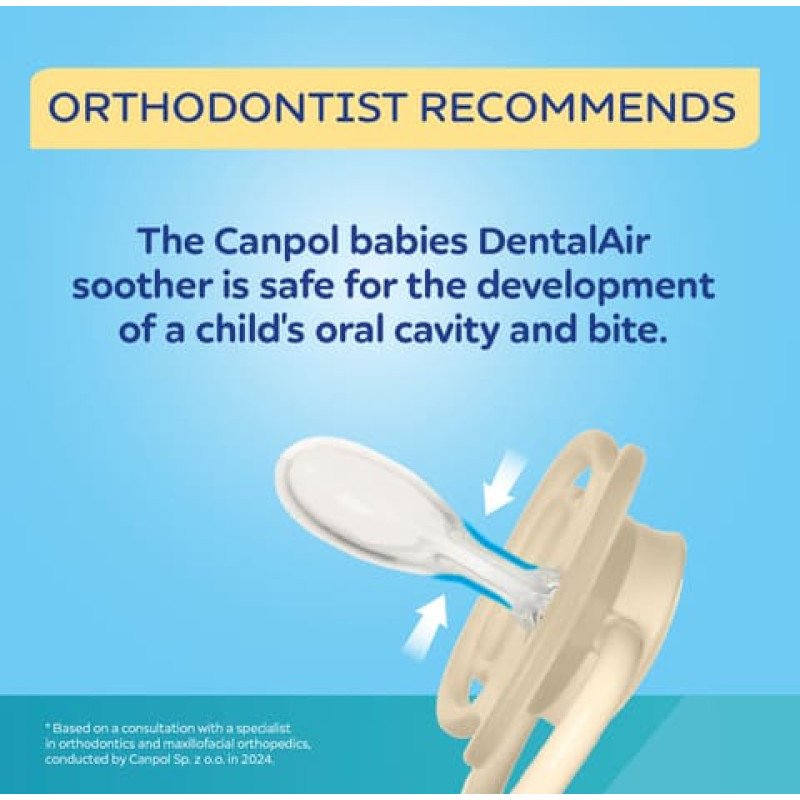 ORTHODONTIST RECOMMENDS

The Canpol babies DentalAir soother is safe for the development of a child's oral cavity and bite.

* Based on a consultation with a specialist in orthodontics and maxillofacial orthopedics, conducted by Canpol Sp. z o.o. in 2024.